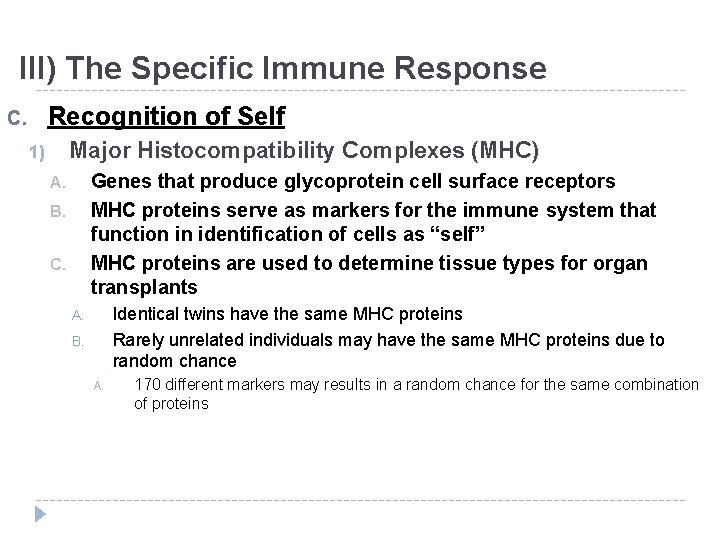 III) The Specific Immune Response

C. Recognition of Self

1) Major Histocompatibility Complexes (MHC)

A. Genes that produce glycoprotein cell surface receptors

B. MHC proteins serve as markers for the immune system that function in identification of cells as “self”

C. MHC proteins are used to determine tissue types for organ transplants

A. Identical twins have the same MHC proteins

B. Rarely unrelated individuals may have the same MHC proteins due to random chance

A. 170 different markers may results in a random chance for the same combination of proteins